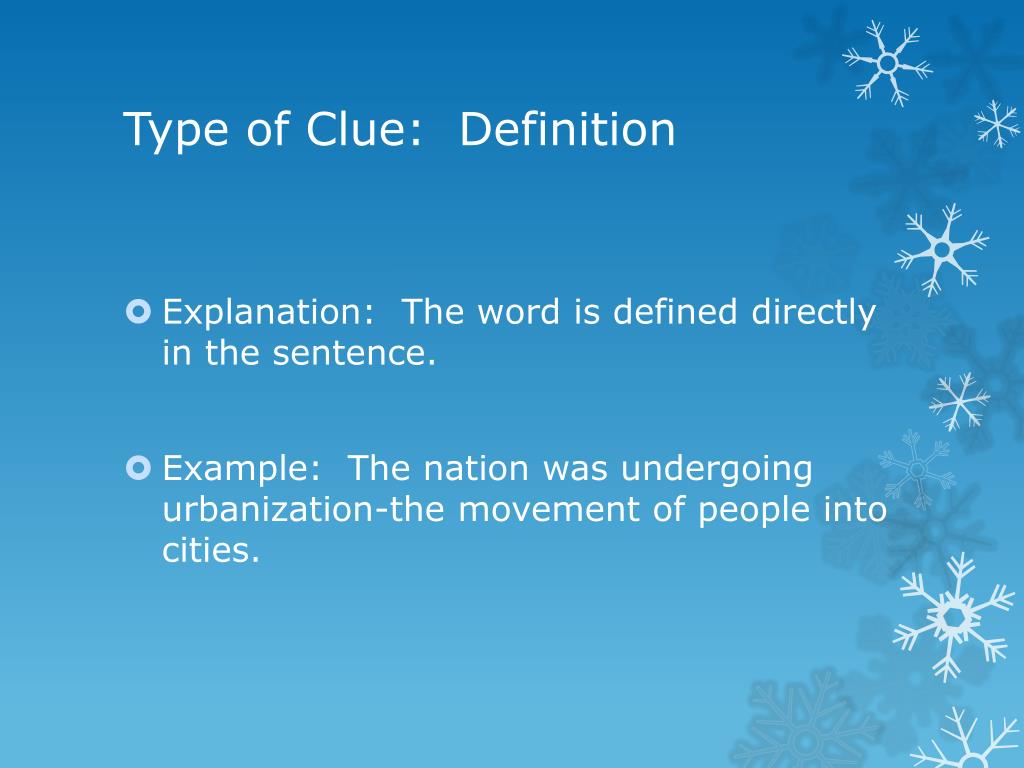 Type of Clue:  Definition

Explanation:  The word is defined directly in the sentence.

Example:  The nation was undergoing urbanization-the movement of people into cities.